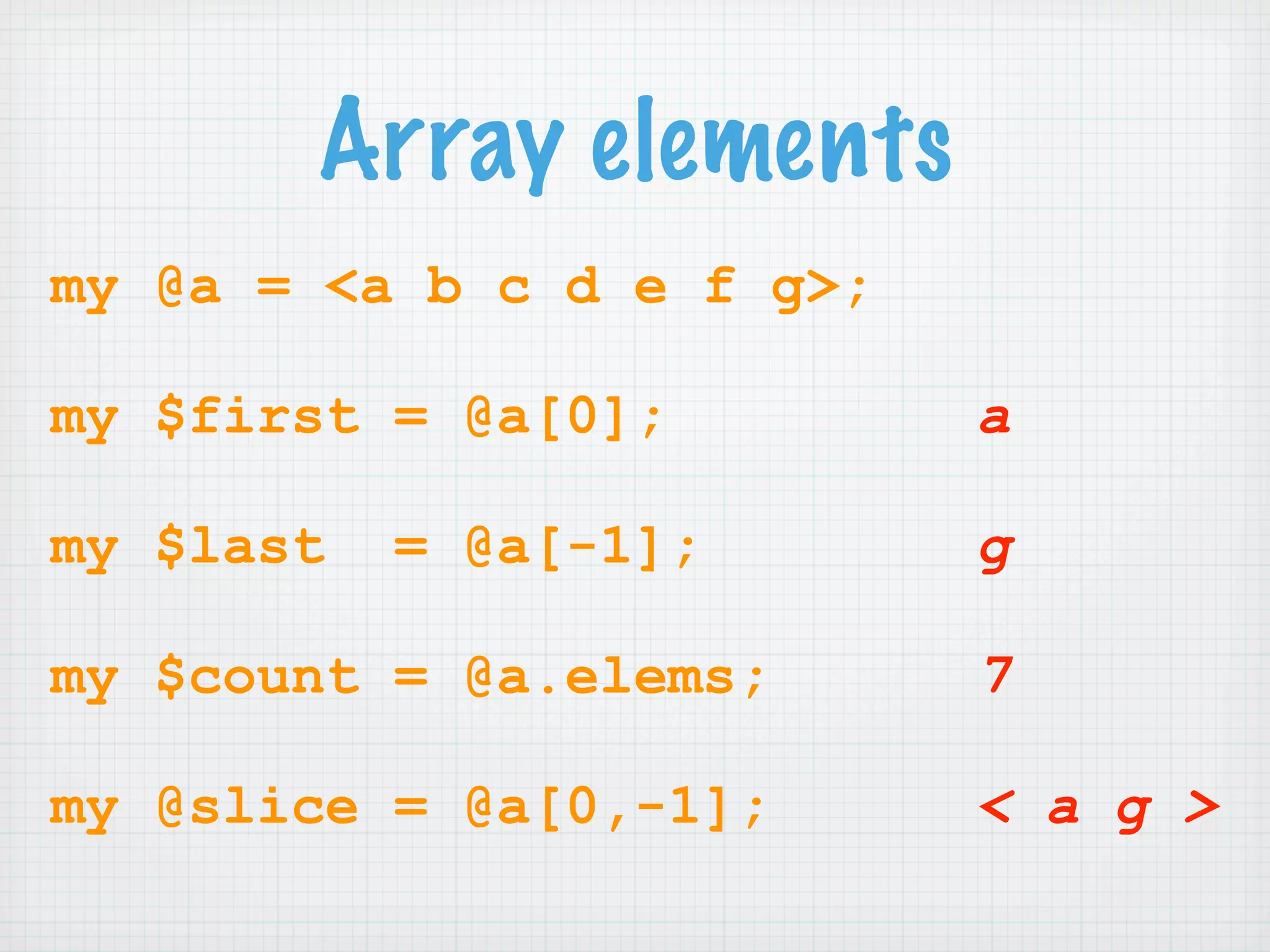 Array elements

my @a = <a b c d e f g>;

my $first = @a[0];    a

my $last  = @a[-1];    g

my $count = @a.elems;    7

my @slice = @a[0,-1];    < a g >